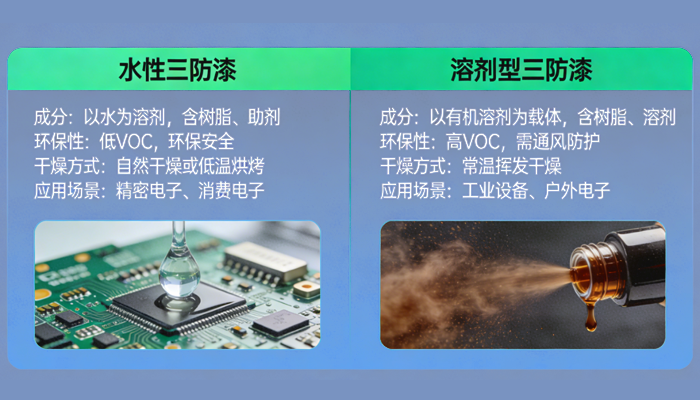 水性三防漆

成分：以水为溶剂，含树脂、助剂
环保性：低VOC，环保安全
干燥方式：自然干燥或低温烘烤
应用场景：精密电子、消费电子

溶剂型三防漆

成分：以有机溶剂为载体，含树脂、溶剂
环保性：高VOC，需通风防护
干燥方式：常温挥发干燥
应用场景：工业设备、户外电子